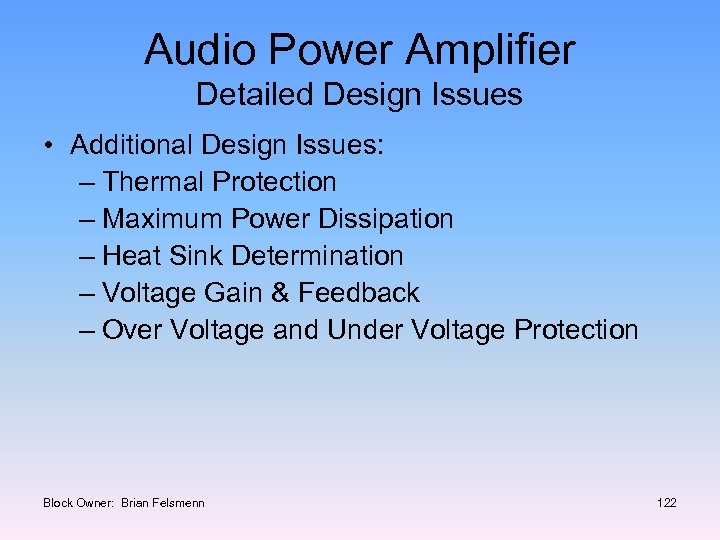 Audio Power Amplifier
Detailed Design Issues

• Additional Design Issues:
– Thermal Protection
– Maximum Power Dissipation
– Heat Sink Determination
– Voltage Gain & Feedback
– Over Voltage and Under Voltage Protection

Block Owner: Brian Felsmenn

122